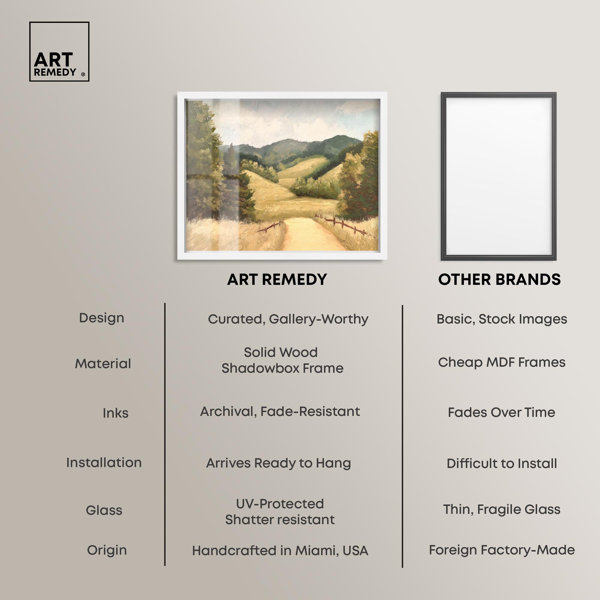 ART REMEDY ®

| | ART REMEDY | OTHER BRANDS |
|---|---|---|
| Design | Curated, Gallery-Worthy | Basic, Stock Images |
| Material | Solid Wood Shadowbox Frame | Cheap MDF Frames |
| Inks | Archival, Fade-Resistant | Fades Over Time |
| Installation | Arrives Ready to Hang | Difficult to Install |
| Glass | UV-Protected Shatter resistant | Thin, Fragile Glass |
| Origin | Handcrafted in Miami, USA | Foreign Factory-Made |